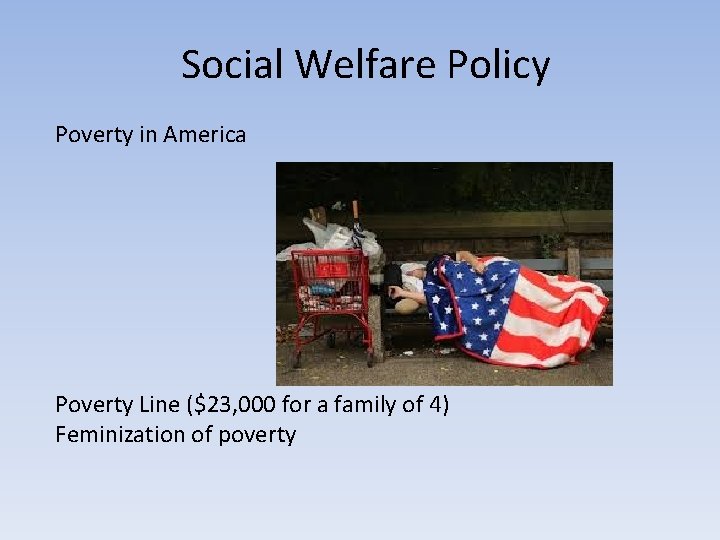 Social Welfare Policy

Poverty in America

Poverty Line (\$23,000 for a family of 4)
Feminization of poverty